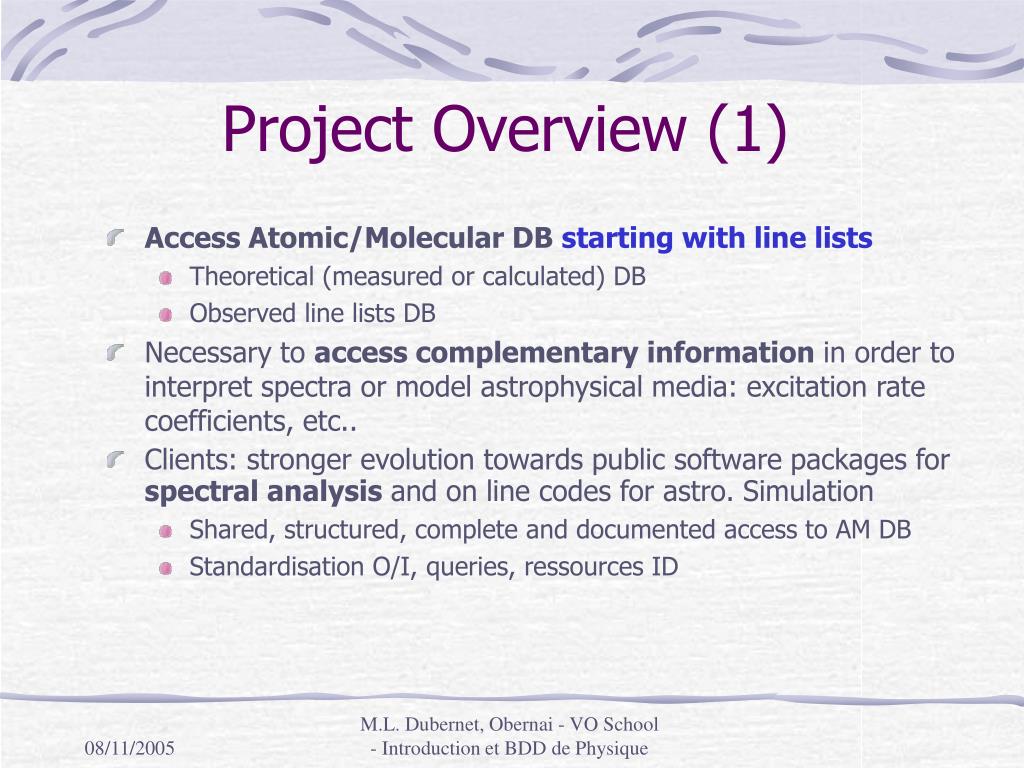 Project Overview (1)

Access Atomic/Molecular DB starting with line lists

Theoretical (measured or calculated) DB

Observed line lists DB

Necessary to access complementary information in order to interpret spectra or model astrophysical media: excitation rate coefficients, etc..

Clients: stronger evolution towards public software packages for spectral analysis and on line codes for astro. Simulation

Shared, structured, complete and documented access to AM DB

Standardisation O/I, queries, ressources ID

08/11/2005

M.L. Dubernet, Obernai - VO School - Introduction et BDD de Physique